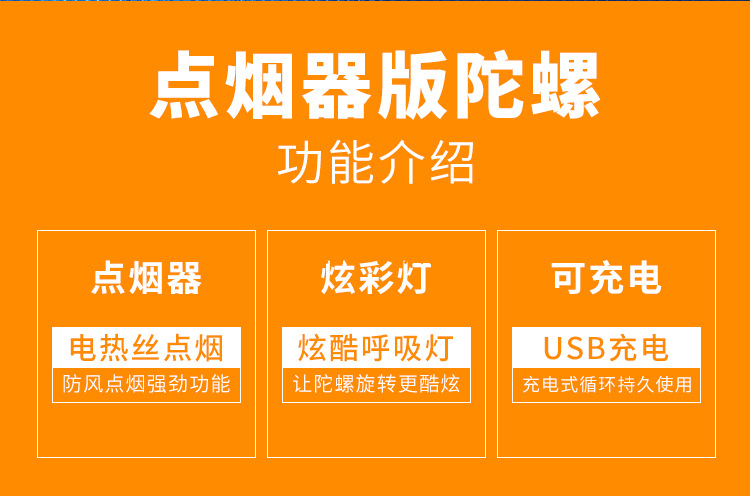 点烟器版陀螺

功能介绍

点烟器

电热丝点烟

防风点烟强劲功能

炫彩灯

炫酷呼吸灯

让陀螺旋转更酷炫

可充电

USB充电

充电式循环持久使用